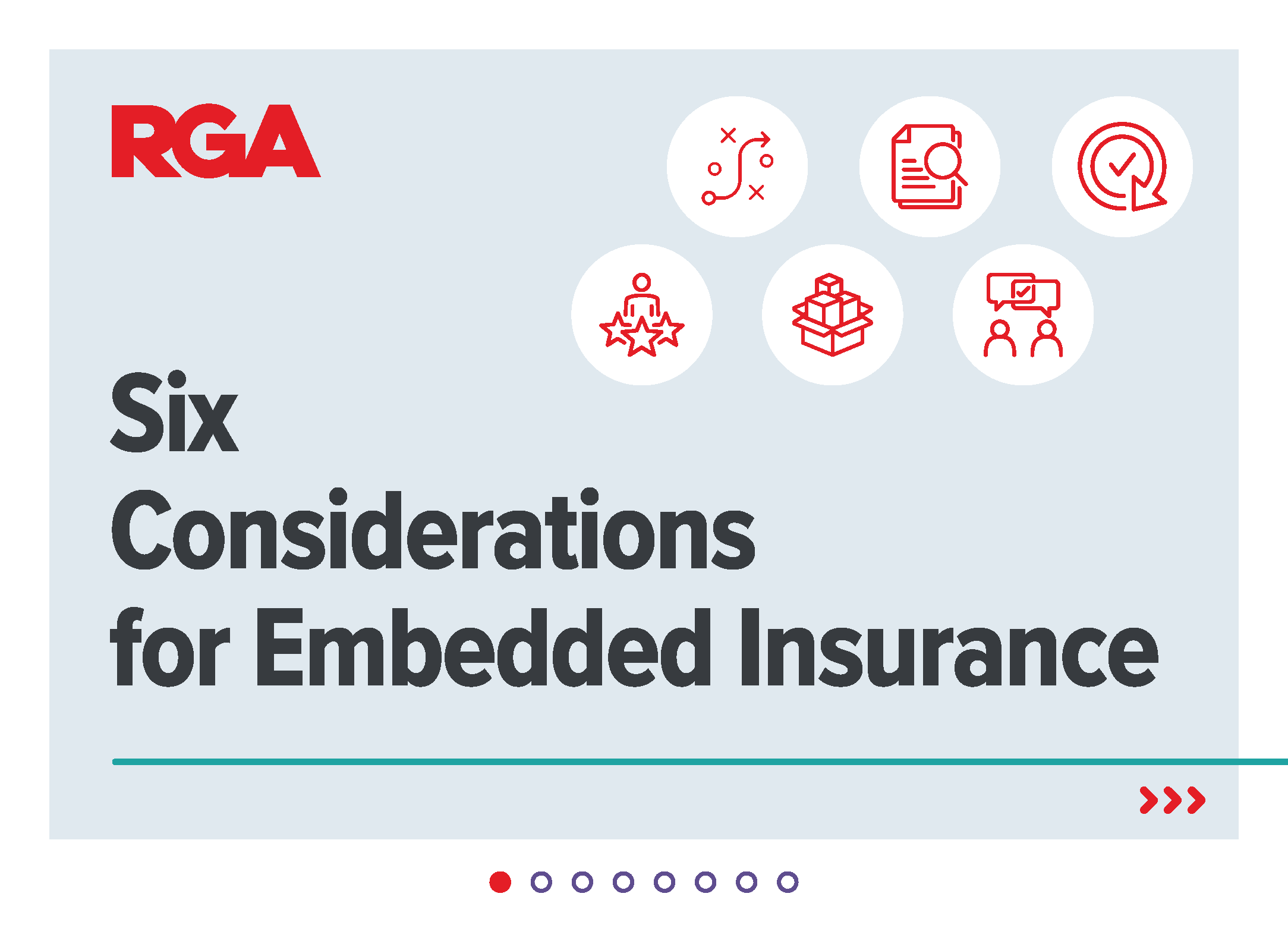 RGA

Six Considerations for Embedded Insurance